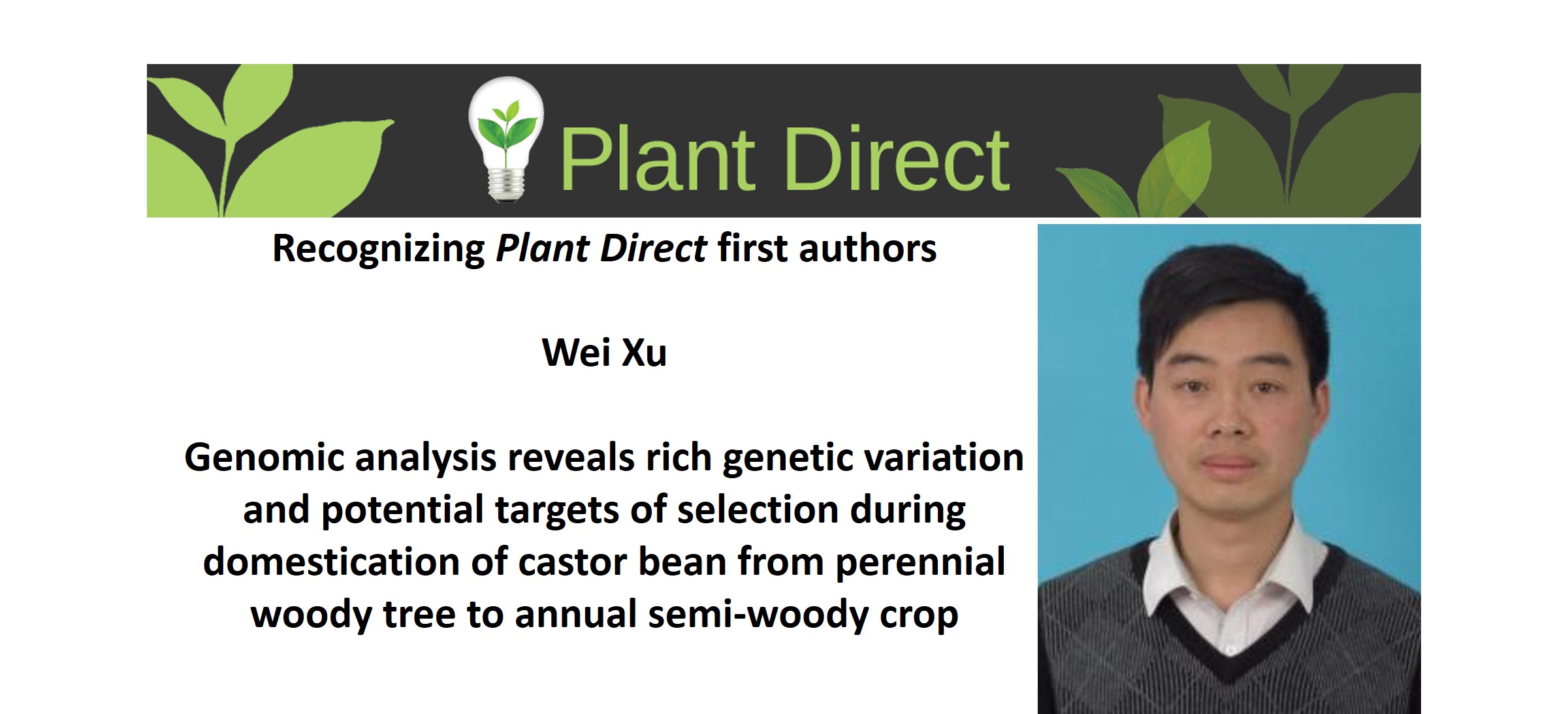 Plant Direct

Recognizing Plant Direct first authors

Wei Xu

Genomic analysis reveals rich genetic variation and potential targets of selection during domestication of castor bean from perennial woody tree to annual semi-woody crop